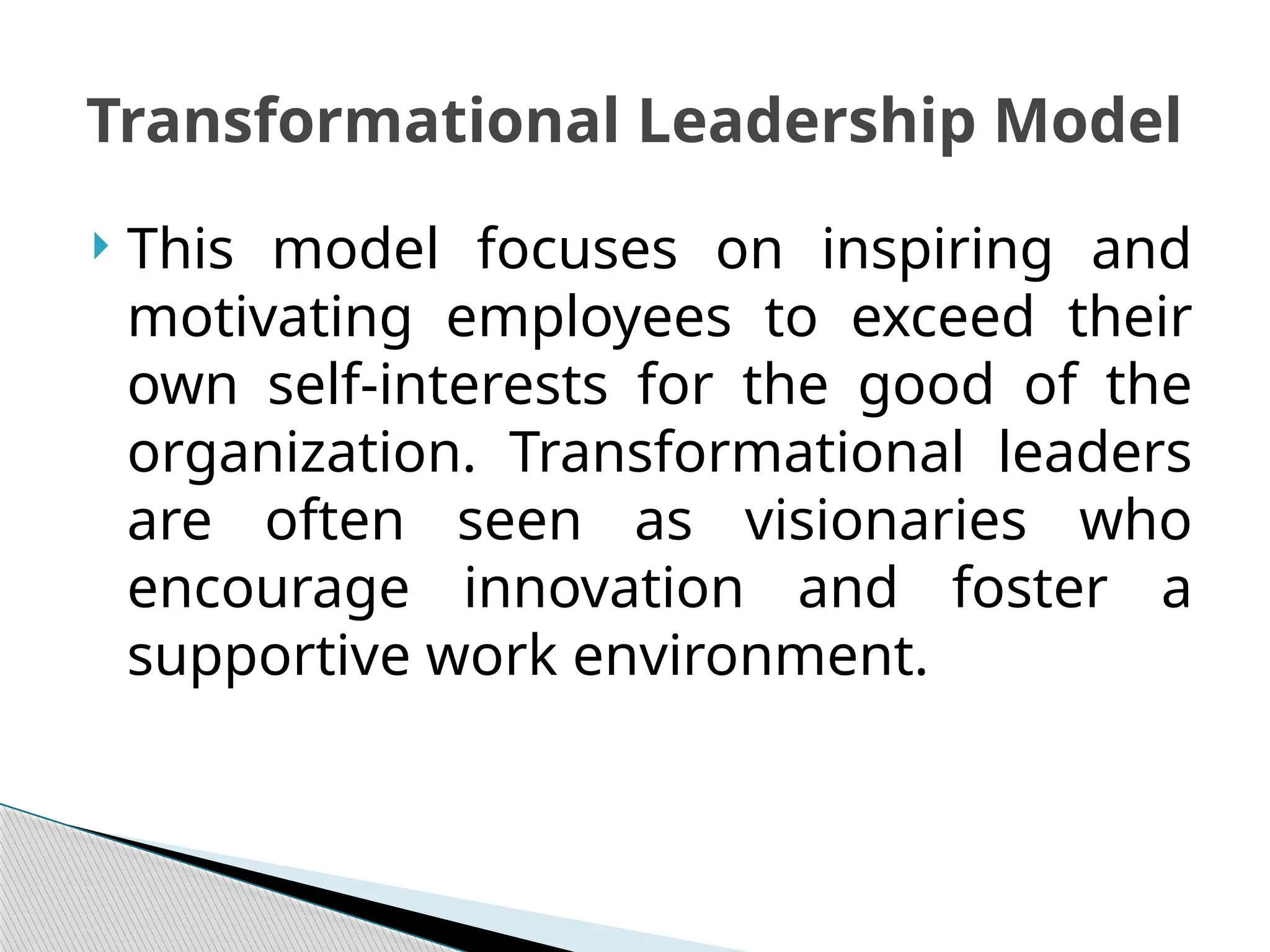 Transformational Leadership Model

This model focuses on inspiring and motivating employees to exceed their own self-interests for the good of the organization. Transformational leaders are often seen as visionaries who encourage innovation and foster a supportive work environment.